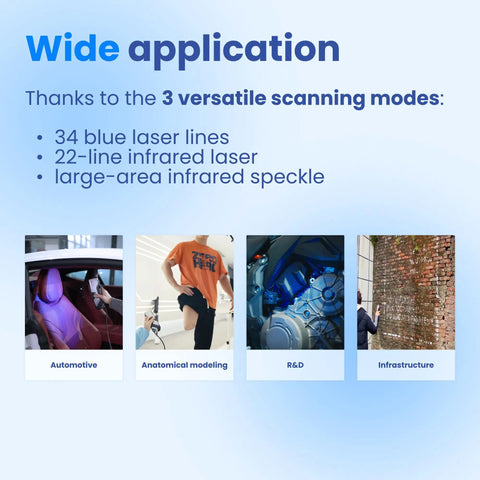 Wide application

Thanks to the 3 versatile scanning modes:

• 34 blue laser lines
• 22-line infrared laser
• large-area infrared speckle

Automotive

Anatomical modeling

R&D

Infrastructure